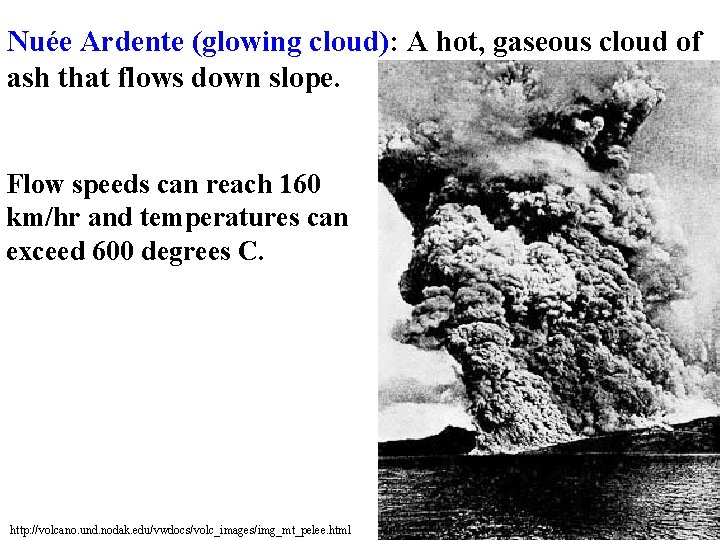 Nuée Ardente (glowing cloud): A hot, gaseous cloud of ash that flows down slope.

Flow speeds can reach 160 km/hr and temperatures can exceed 600 degrees C.

http://volcano.und.nodak.edu/vwdocs/volc_images/img_mt_pelee.html